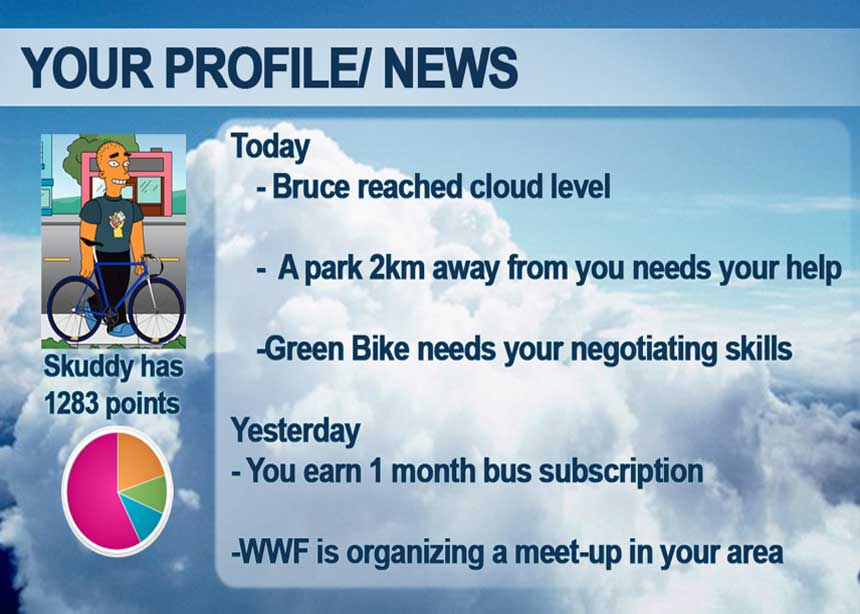 YOUR PROFILE/ NEWS

Skuddy has 1283 points

Today
- Bruce reached cloud level

- A park 2km away from you needs your help

-Green Bike needs your negotiating skills

Yesterday
- You earn 1 month bus subscription

-WWF is organizing a meet-up in your area